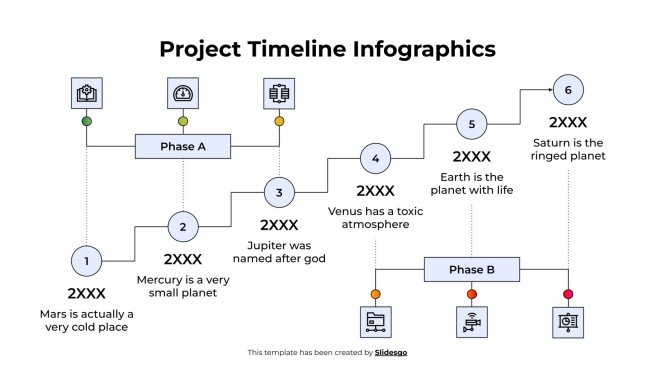 Project Timeline Infographics

Phase A

1
2XXX
Mars is actually a very cold place

2
2XXX
Mercury is a very small planet

3
2XXX
Jupiter was named after god

4
2XXX
Venus has a toxic atmosphere

5
2XXX
Earth is the planet with life

6
2XXX
Saturn is the ringed planet

Phase B

This template has been created by Slidesgo